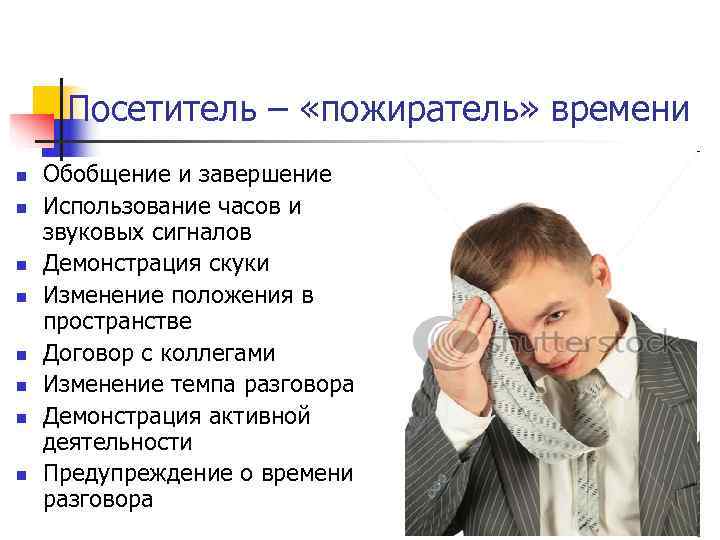 Посетитель – «пожиратель» времени

- Обобщение и завершение
- Использование часов и звуковых сигналов
- Демонстрация скуки
- Изменение положения в пространстве
- Договор с коллегами
- Изменение темпа разговора
- Демонстрация активной деятельности
- Предупреждение о времени разговора

shutterstock